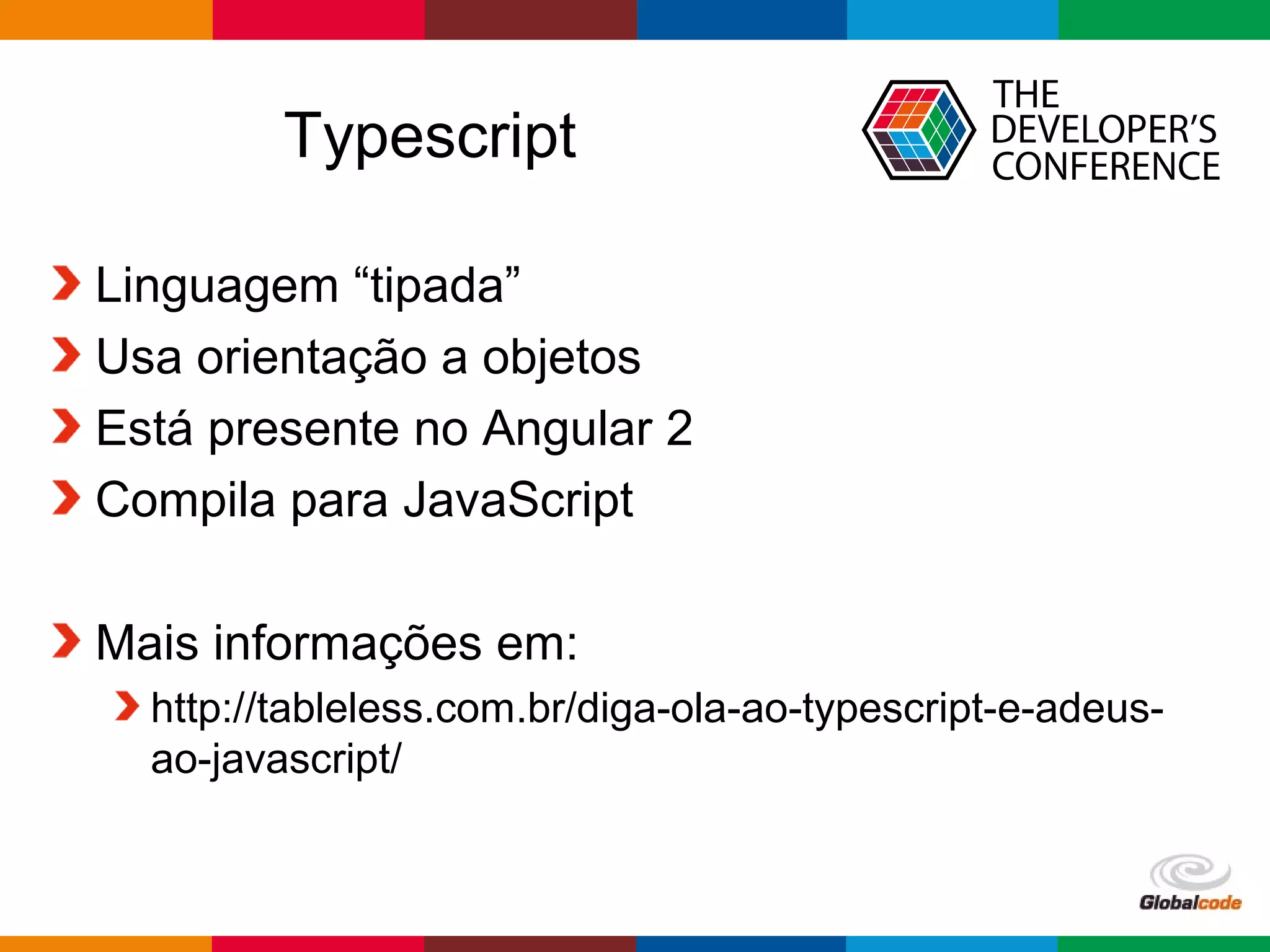 Typescript

THE DEVELOPER'S CONFERENCE

Linguagem “tipada”

Usa orientação a objetos

Está presente no Angular 2

Compila para JavaScript

Mais informações em:

http://tableless.com.br/diga-ola-ao-typescript-e-adeus-ao-javascript/

Globalcode